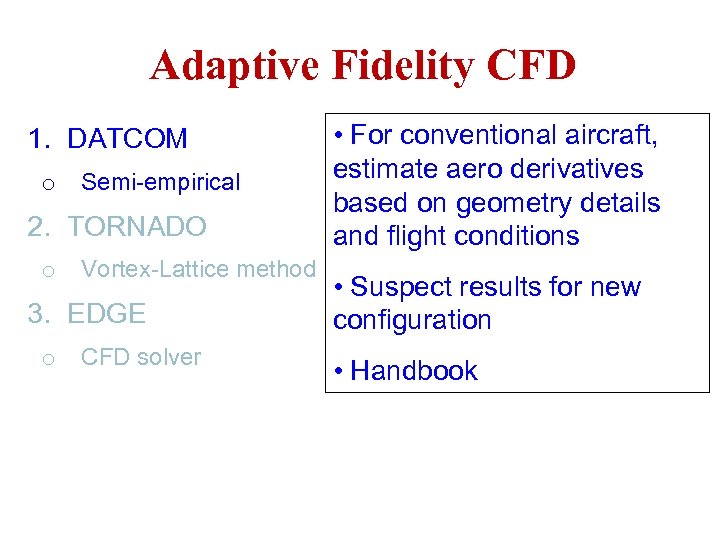 Adaptive Fidelity CFD

1. DATCOM
o Semi-empirical
2. TORNADO
o Vortex-Lattice method
3. EDGE
o CFD solver

• For conventional aircraft, estimate aero derivatives based on geometry details and flight conditions

• Suspect results for new configuration

• Handbook